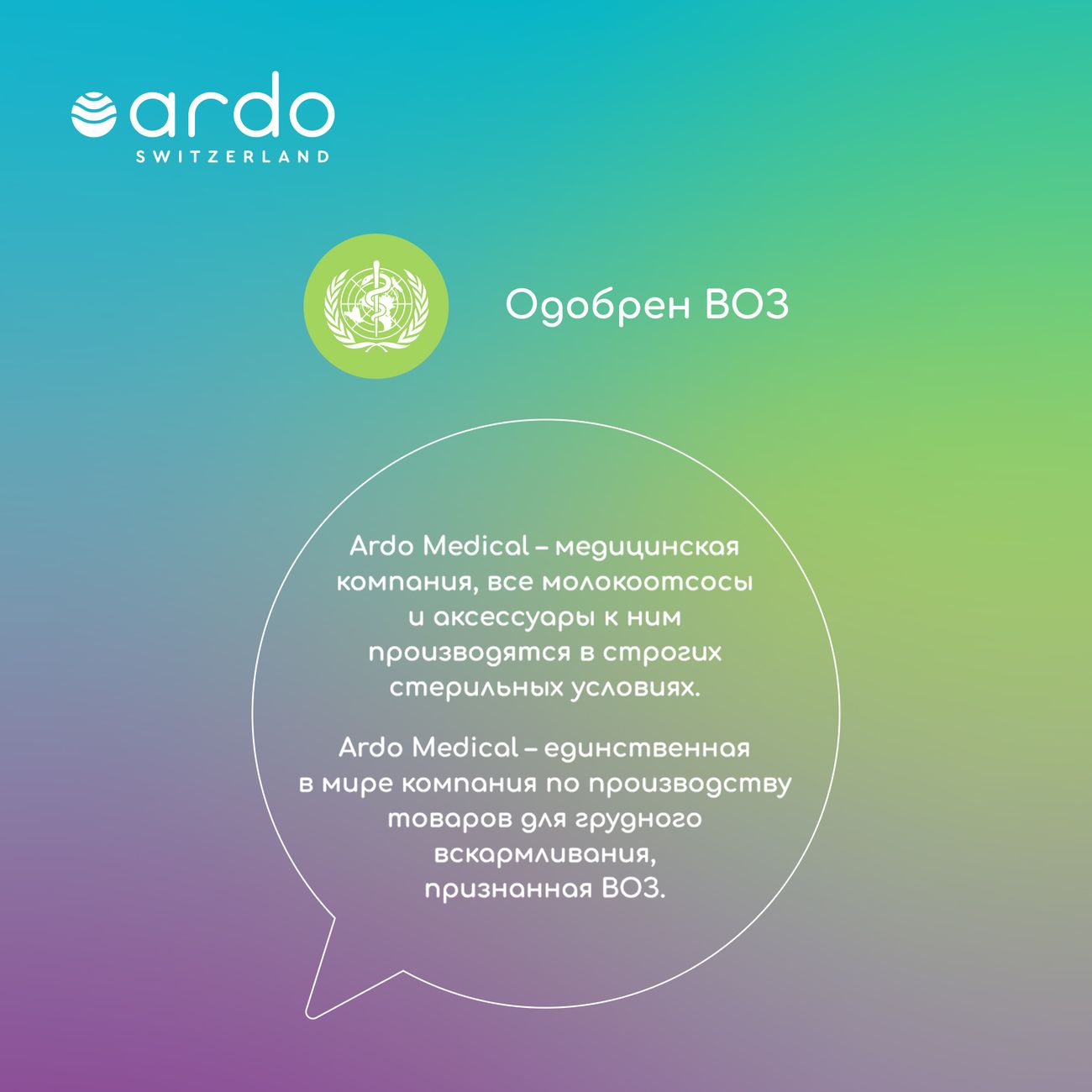 ardo
SWITZERLAND

Одобрен ВОЗ

Ardo Medical – медицинская компания, все молокоотсосы и аксессуары к ним производятся в строгих стерильных условиях.

Ardo Medical – единственная в мире компания по производству товаров для грудного вскармливания, признанная ВОЗ.